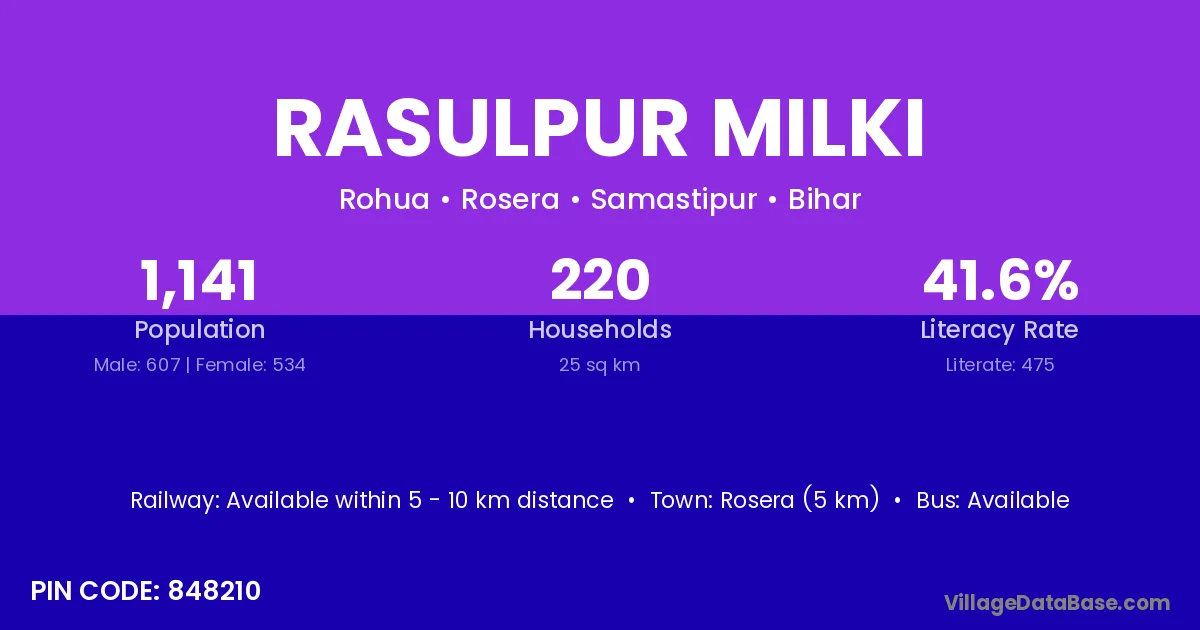 RASULPUR MILKI

Rohua • Rosera • Samastipur • Bihar

1,141
Population
Male: 607 | Female: 534

220
Households
25 sq km

41.6%
Literacy Rate
Literate: 475

Railway: Available within 5 - 10 km distance • Town: Rosera (5 km) • Bus: Available

PIN CODE: 848210

VillageDataBase.com